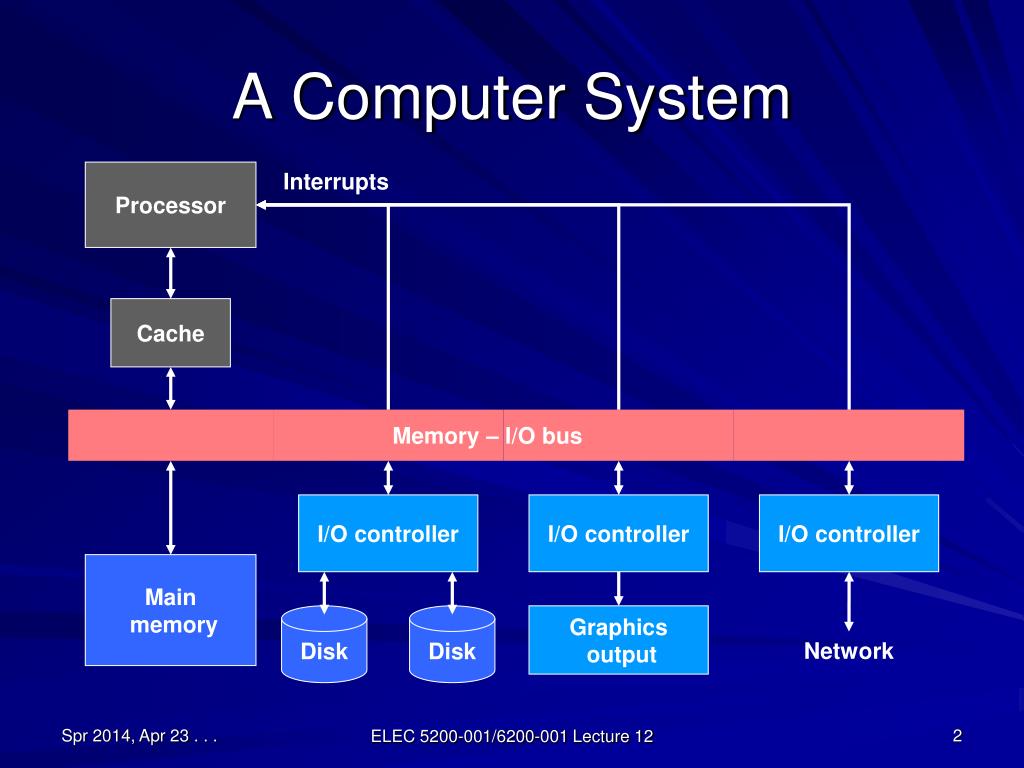 A Computer System

Processor

Interrupts

Cache

Memory – I/O bus

I/O controller

I/O controller

I/O controller

Main memory

Disk

Disk

Graphics output

Network

Spr 2014, Apr 23 . . .

ELEC 5200-001/6200-001 Lecture 12

2